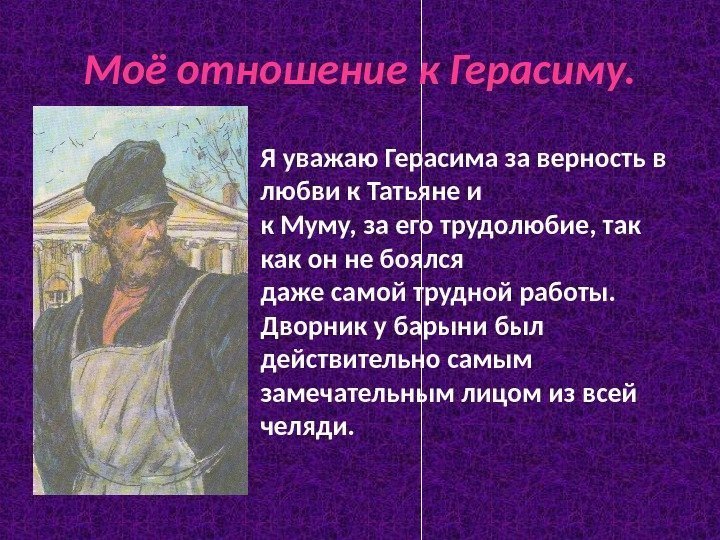 Моё отношение к Герасиму.

Я уважаю Герасима за верность в любви к Татьяне и к Муму, за его трудолюбие, так как он не боялся даже самой трудной работы. Дворник у барыни был действительно самым замечательным лицом из всей челяди.